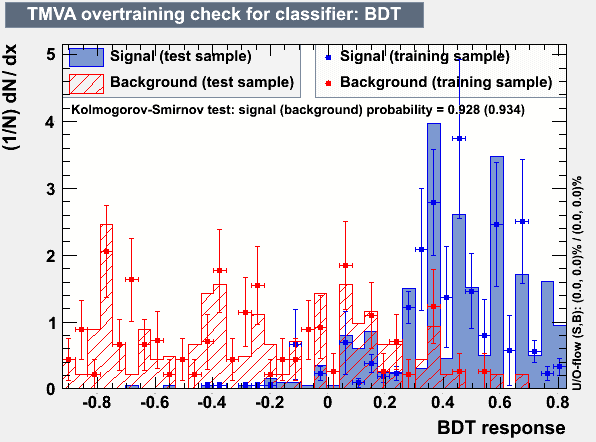 TMVA overtraining check for classifier: BDT

Signal (test sample)
Background (test sample)
Signal (training sample)
Background (training sample)

Kolmogorov-Smirnov test: signal (background) probability = 0.928 (0.934)

(1/N) dN/ dx

5
4
3
2
1
0

-0.8
-0.6
-0.4
-0.2
0
0.2
0.4
0.6
0.8

BDT response

U/O-flow (S,B): (0.0, 0.0)% / (0.0, 0.0)%